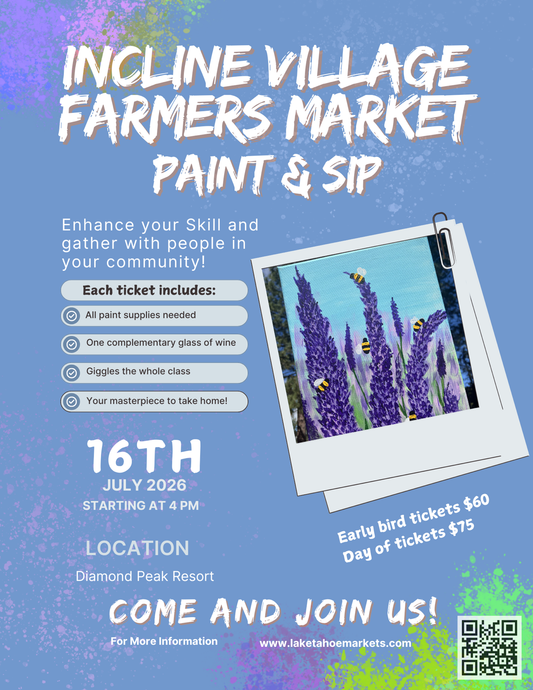 INCLINE VILLAGE FARMERS MARKET

PAINT & SIP

Enhance your Skill and gather with people in your community!

Each ticket includes:

All paint supplies needed

One complementary glass of wine

Giggles the whole class

Your masterpiece to take home!

16TH

JULY 2026

STARTING AT 4 PM

LOCATION

Diamond Peak Resort

Early bird tickets $60
Day of tickets $75

COME AND JOIN US!

For More Information

www.laketahoemarkets.com